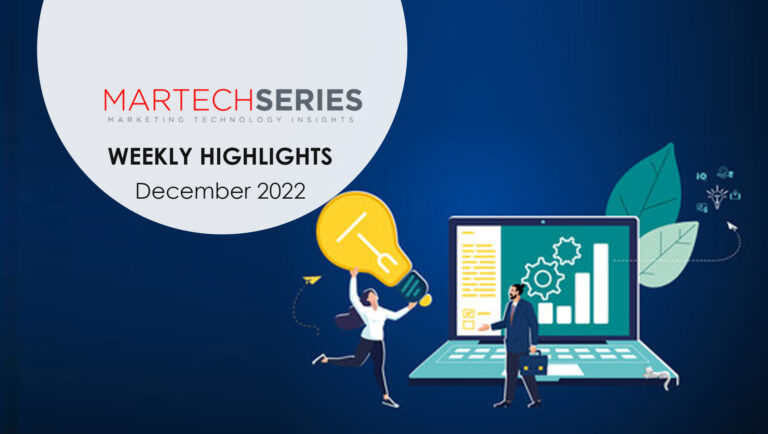 MARTECHSERIES
MARKETING TECHNOLOGY INSIGHTS

WEEKLY HIGHLIGHTS
December 2022